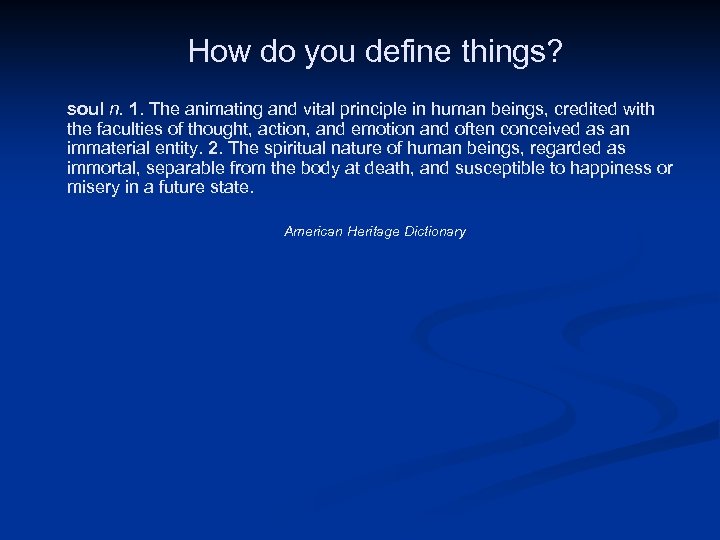 How do you define things?

soul n. 1. The animating and vital principle in human beings, credited with the faculties of thought, action, and emotion and often conceived as an immaterial entity. 2. The spiritual nature of human beings, regarded as immortal, separable from the body at death, and susceptible to happiness or misery in a future state.

American Heritage Dictionary